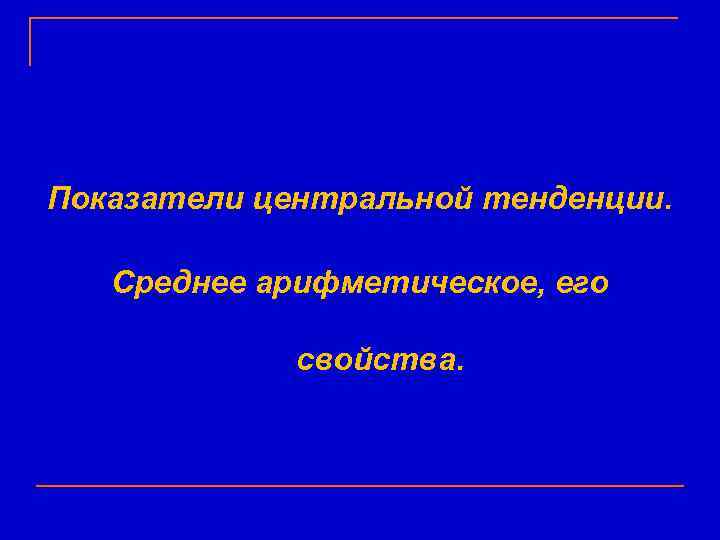 Показатели центральной тенденции.

Среднее арифметическое, его свойства.